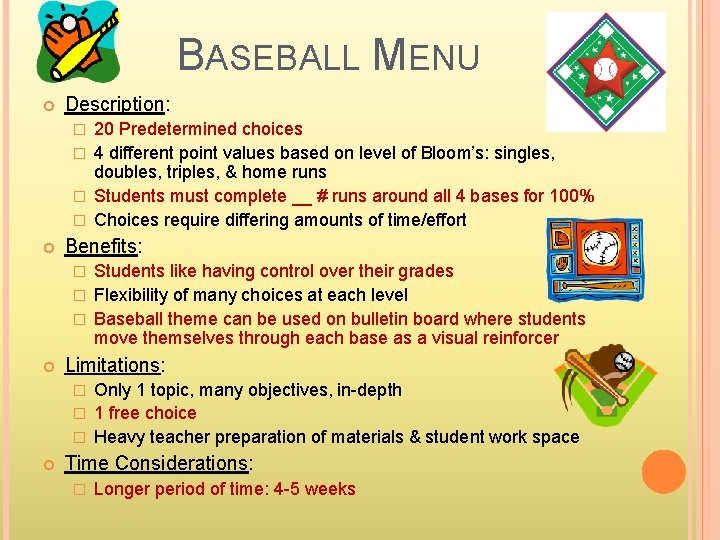 BASEBALL MENU

Description:
20 Predetermined choices
4 different point values based on level of Bloom's: singles, doubles, triples, & home runs
Students must complete __ # runs around all 4 bases for 100%
Choices require differing amounts of time/effort

Benefits:
Students like having control over their grades
Flexibility of many choices at each level
Baseball theme can be used on bulletin board where students move themselves through each base as a visual reinforcer

Limitations:
Only 1 topic, many objectives, in-depth
1 free choice
Heavy teacher preparation of materials & student work space

Time Considerations:
Longer period of time: 4-5 weeks